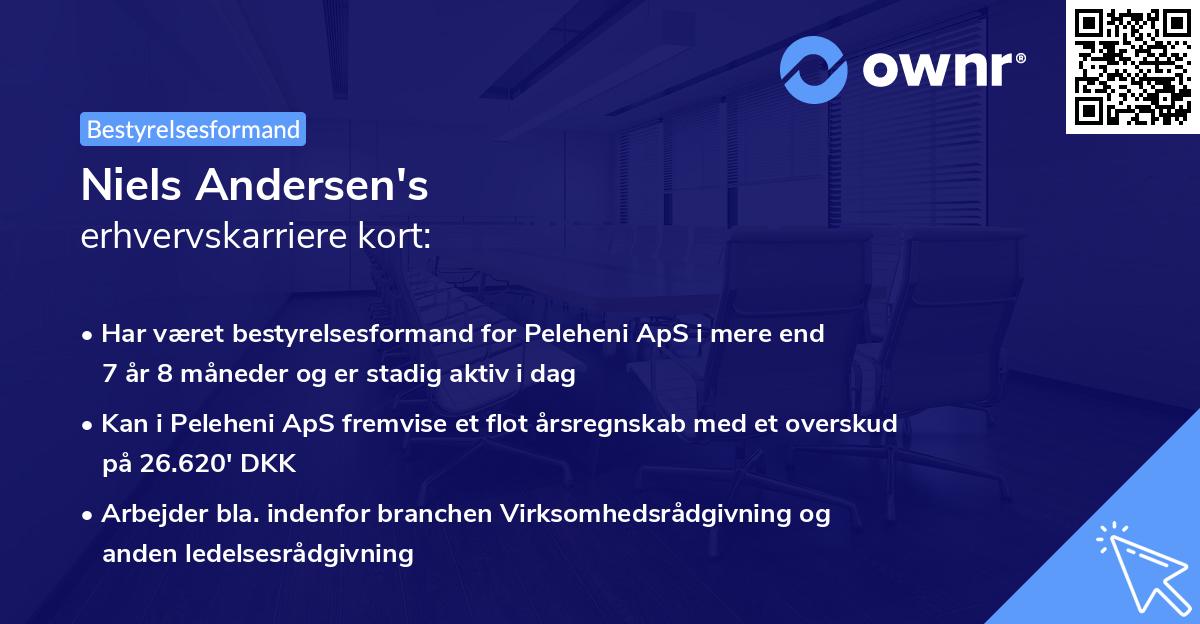 ownr®

Bestyrelsesformand

Niels Andersen's
erhvervskarriere kort:

• Har været bestyrelsesformand for Peleheni ApS i mere end 7 år 8 måneder og er stadig aktiv i dag

• Kan i Peleheni ApS fremvise et flot årsregnskab med et overskud på 26.620' DKK

• Arbejder bla. indenfor branchen Virksomhedsrådgivning og anden ledelsesrådgivning